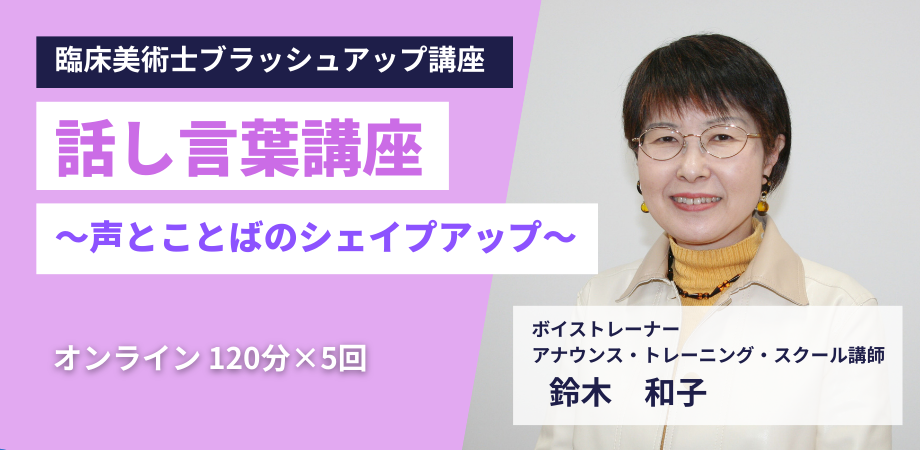 臨床美術士ブラッシュアップ講座

話し言葉講座

〜声とことばのシェイプアップ〜

オンライン 120分×5回

ボイストレーナー
アナウンス・トレーニング・スクール講師
鈴木　和子